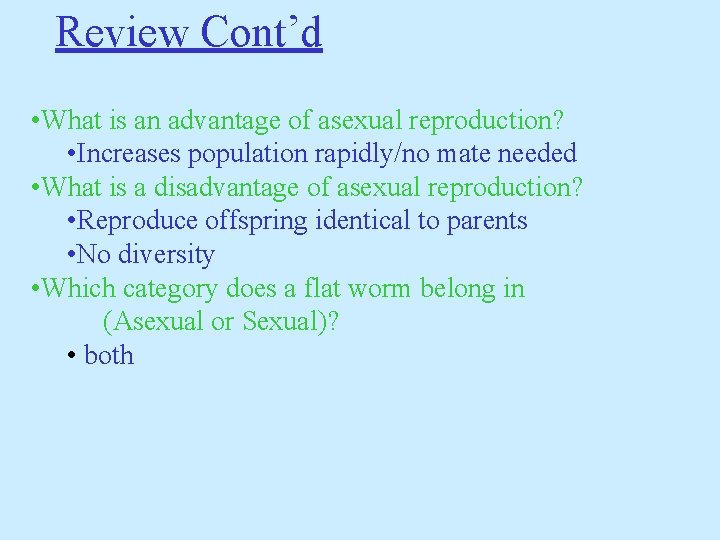 Review Cont'd

•What is an advantage of asexual reproduction?

•Increases population rapidly/no mate needed

•What is a disadvantage of asexual reproduction?

•Reproduce offspring identical to parents

•No diversity

•Which category does a flat worm belong in (Asexual or Sexual)?

• both